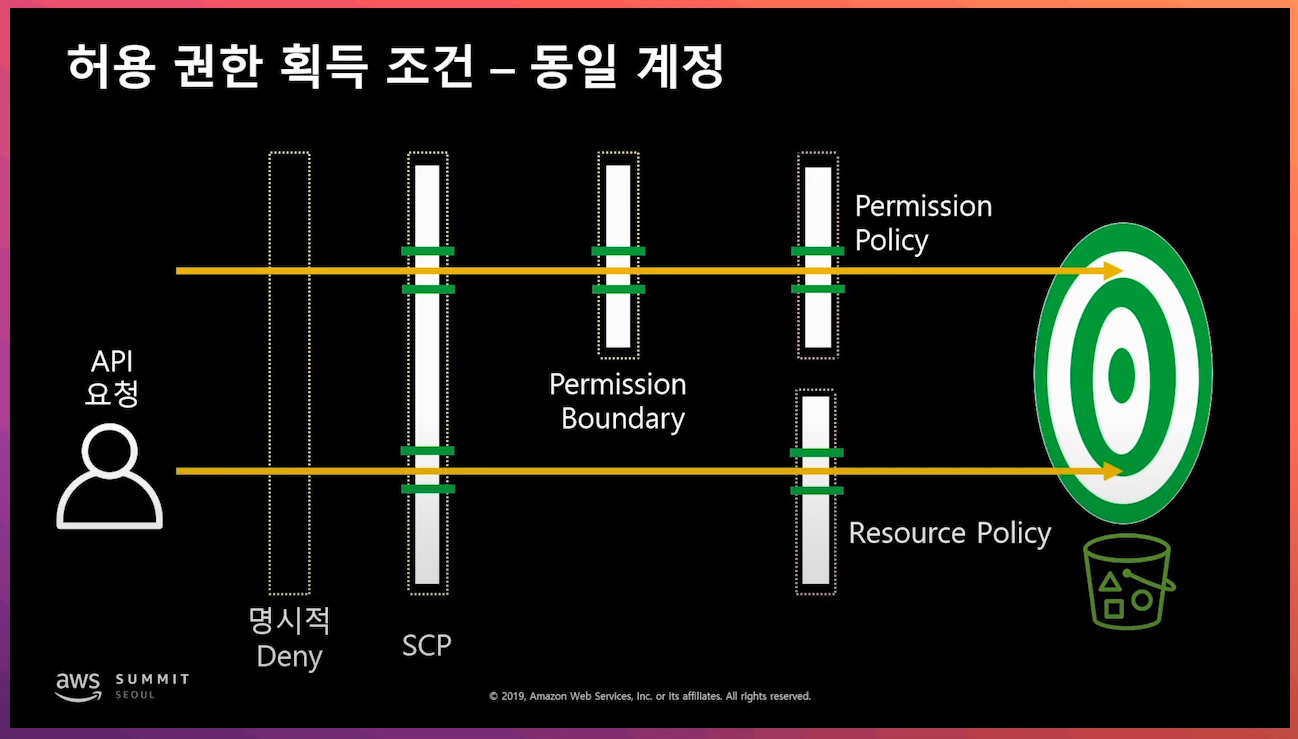 허용 권한 획득 조건 – 동일 계정

Permission Policy

API 요청

Permission Boundary

Resource Policy

명시적 Deny

SCP

aws SUMMIT SEOUL

© 2019, Amazon Web Services, Inc. or its affiliates. All rights reserved.